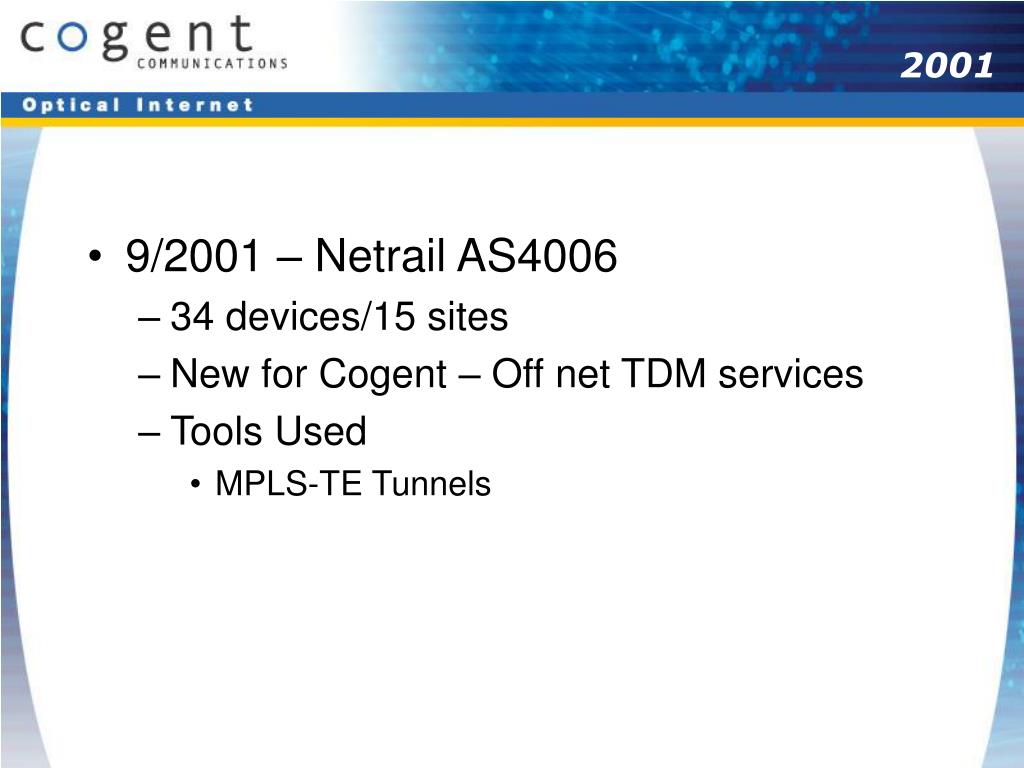 cogent
COMMUNICATIONS

2001

Optical Internet

• 9/2001 – Netrail AS4006
– 34 devices/15 sites
– New for Cogent – Off net TDM services
– Tools Used
• MPLS-TE Tunnels